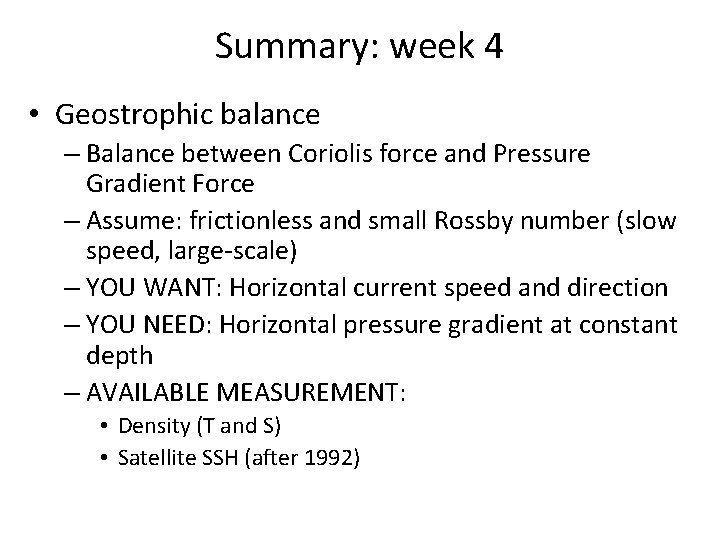 Summary: week 4

• Geostrophic balance
– Balance between Coriolis force and Pressure Gradient Force
– Assume: frictionless and small Rossby number (slow speed, large-scale)
– YOU WANT: Horizontal current speed and direction
– YOU NEED: Horizontal pressure gradient at constant depth
– AVAILABLE MEASUREMENT:
• Density (T and S)
• Satellite SSH (after 1992)